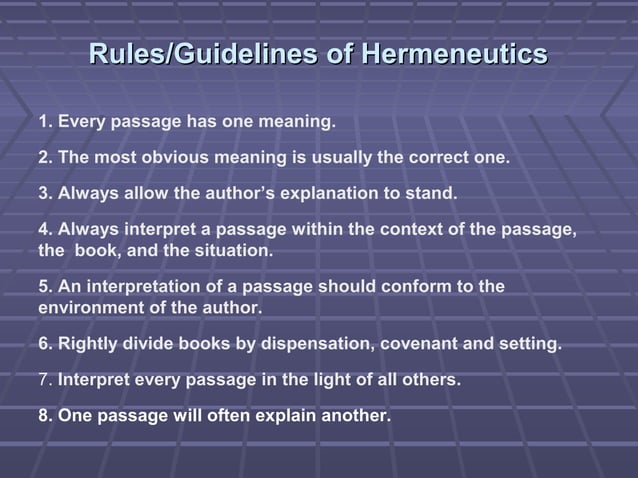 Rules/Guidelines of Hermeneutics

1. Every passage has one meaning.

2. The most obvious meaning is usually the correct one.

3. Always allow the author's explanation to stand.

4. Always interpret a passage within the context of the passage, the book, and the situation.

5. An interpretation of a passage should conform to the environment of the author.

6. Rightly divide books by dispensation, covenant and setting.

7. Interpret every passage in the light of all others.

8. One passage will often explain another.